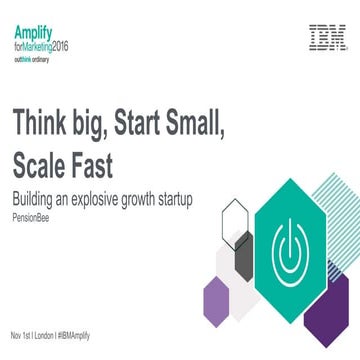 Amplify
forMarketing2016
outthink ordinary

IBM

Think big, Start Small, Scale Fast

Building an explosive growth startup

PensionBee

Nov 1st I London I #IBMAmplify